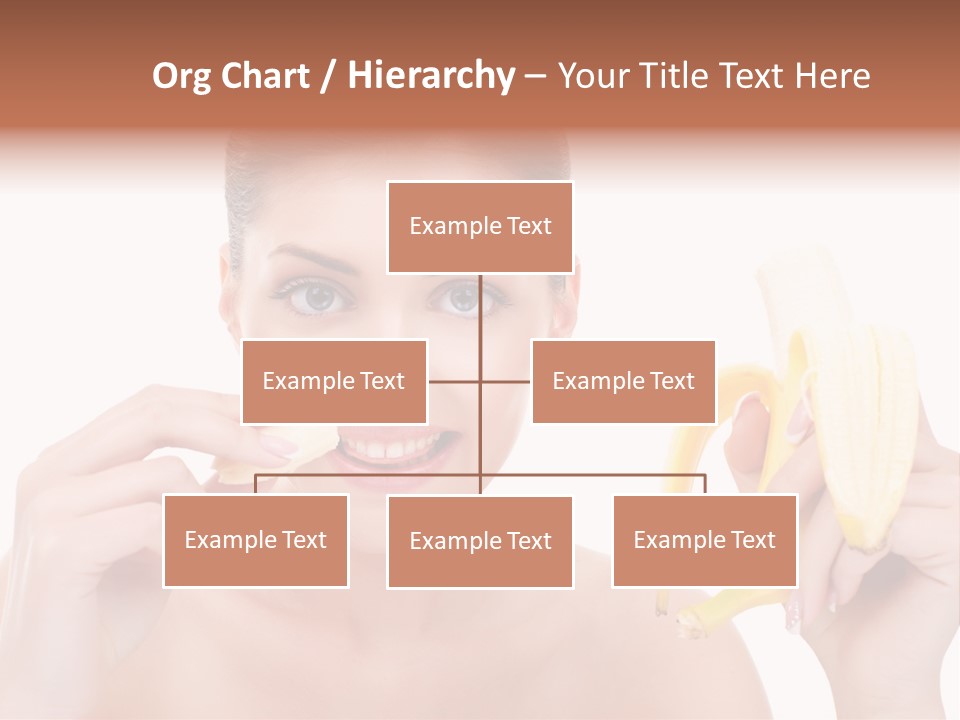 Org Chart / Hierarchy – Your Title Text Here

Example Text

Example Text

Example Text

Example Text

Example Text

Example Text